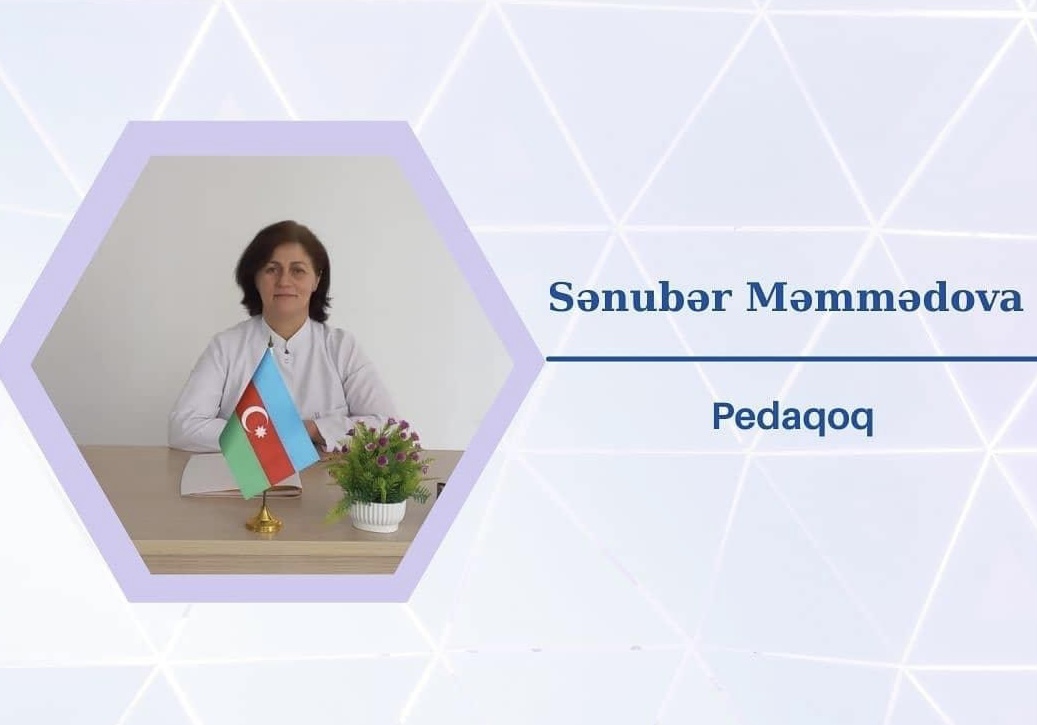 Sənubər Məmmədova

Pedaqoq